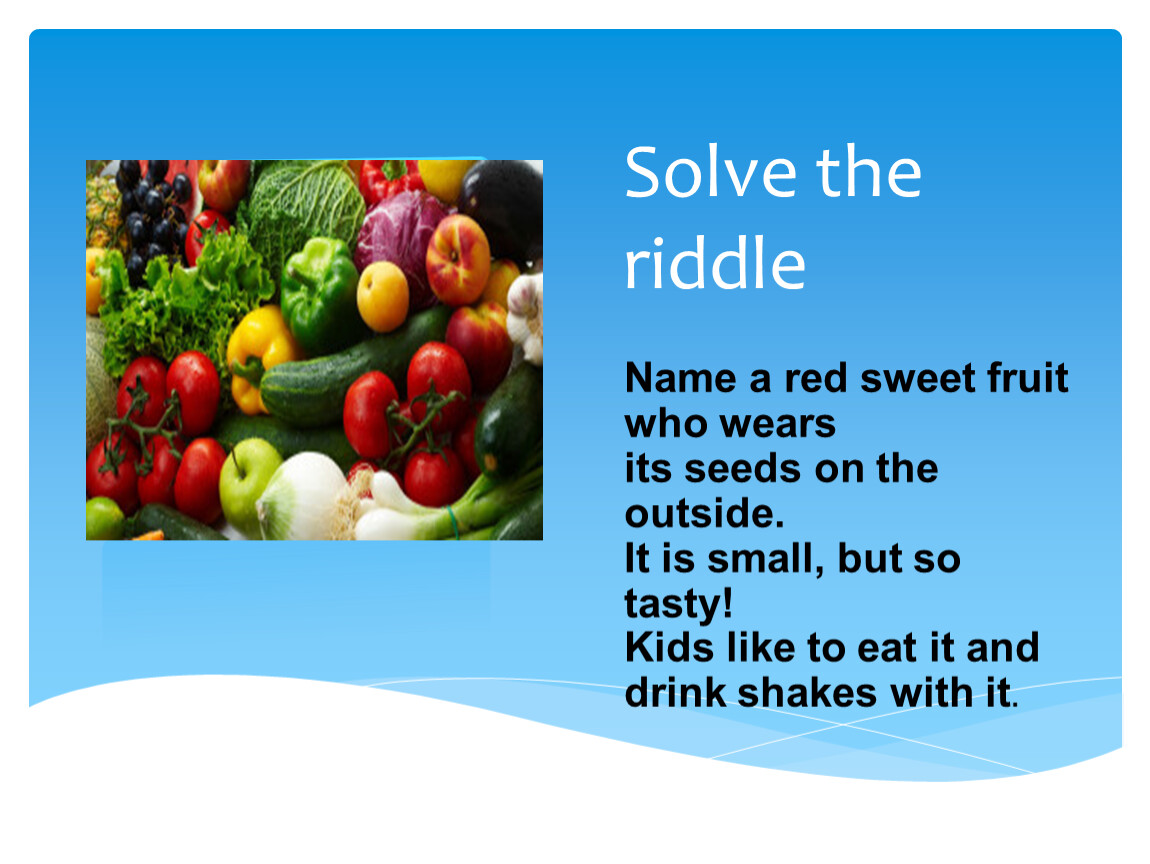 Solve the riddle

Name a red sweet fruit who wears
its seeds on the outside.
It is small, but so tasty!
Kids like to eat it and drink shakes with it.